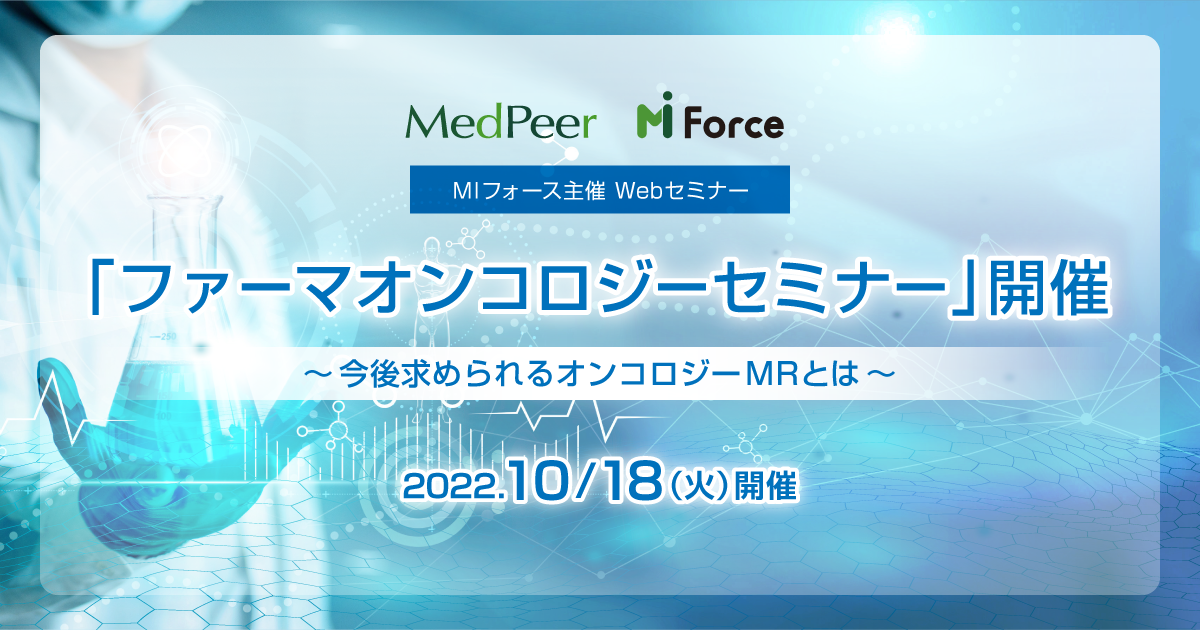 MedPeer Mi Force

MIフォース主催 Webセミナー

「ファーマオンコロジーセミナー」開催

～今後求められるオンコロジーMRとは～

2022.10/18（火）開催